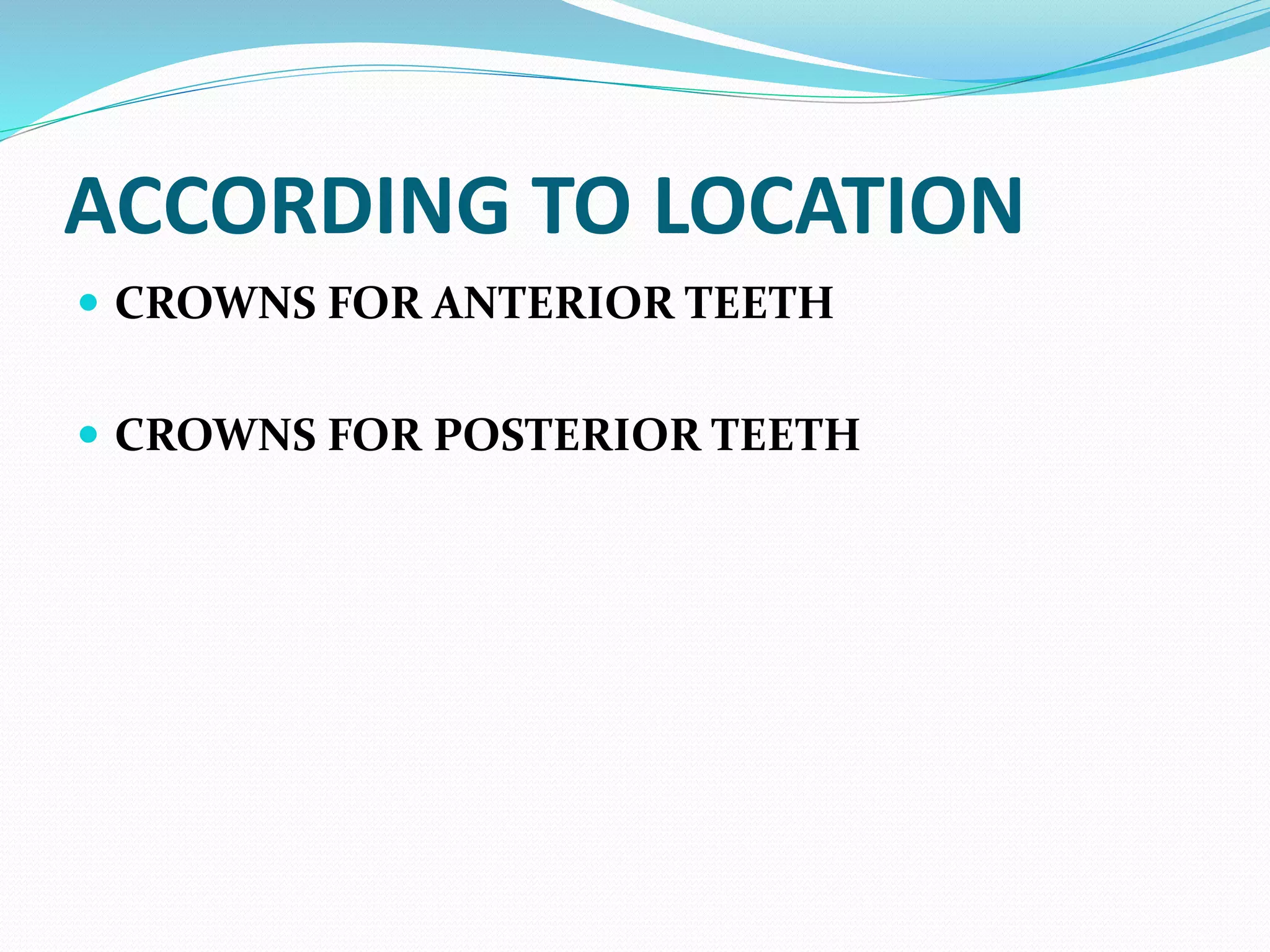 ACCORDING TO LOCATION

- CROWNS FOR ANTERIOR TEETH

- CROWNS FOR POSTERIOR TEETH